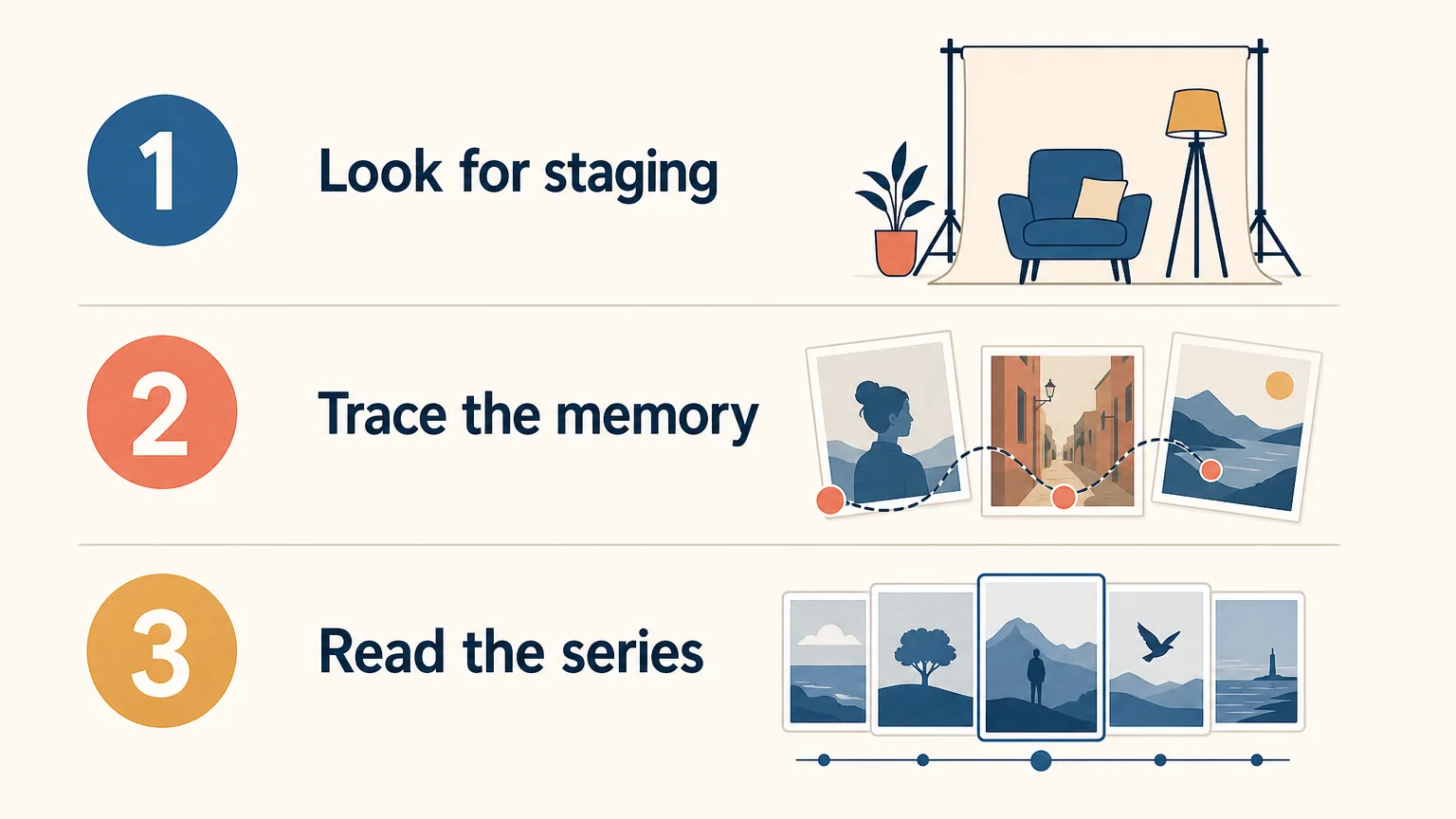 1

Look for staging

2

Trace the memory

3

Read the series